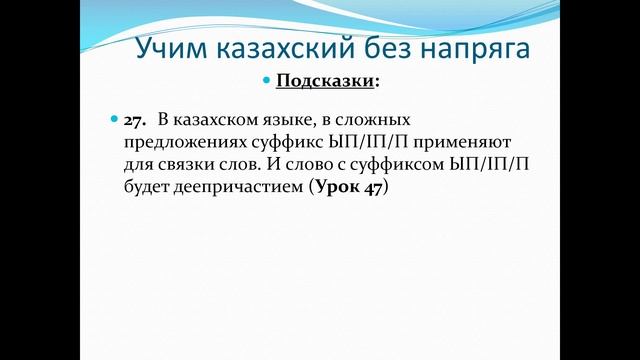 Учим казахский без напряга

Подсказки:

27. В казахском языке, в сложных предложениях суффикс ЫП/ІП/П применяют для связки слов. И слово с суффиксом ЫП/ІП/П будет деепричастием (Урок 47)